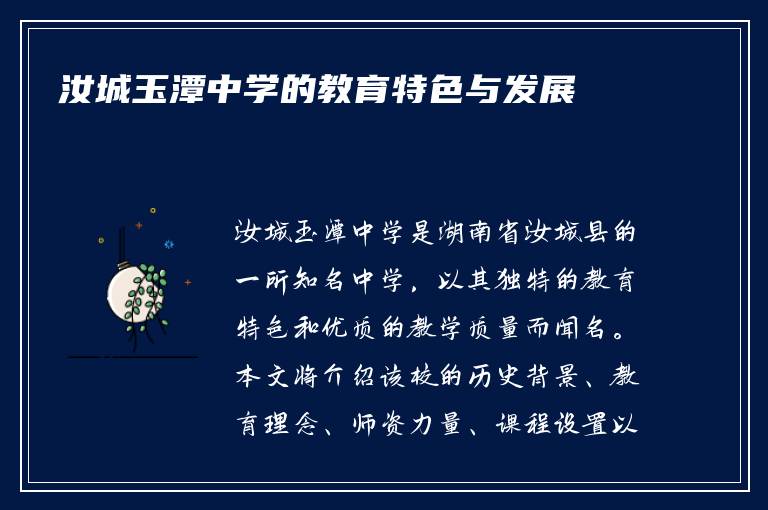 汝城玉潭中学的教育特色与发展

汝城玉潭中学是湖南省汝城县的一所知名中学，以其独特的教育特色和优质的教学质量而闻名。本文将介绍该校的历史背景、教育理念、师资力量、课程设置以